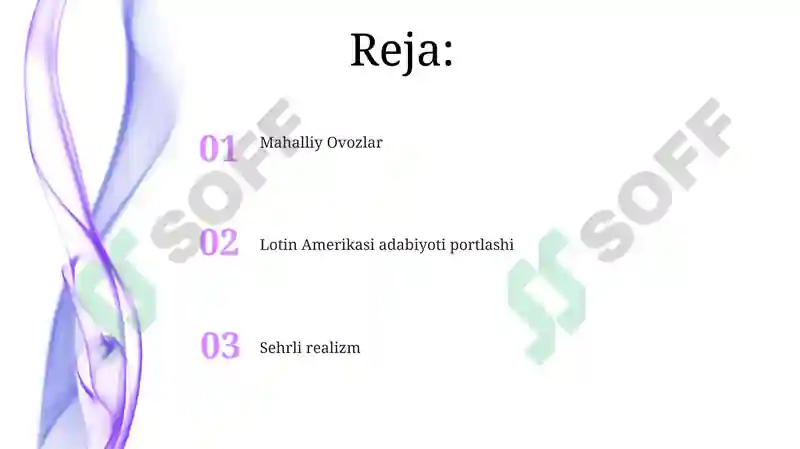 Reja:

01 Mahalliy Ovozlar

02 Lotin Amerikasi adabiyoti portlashi

03 Sehrli realizm

SOFF

SOFF